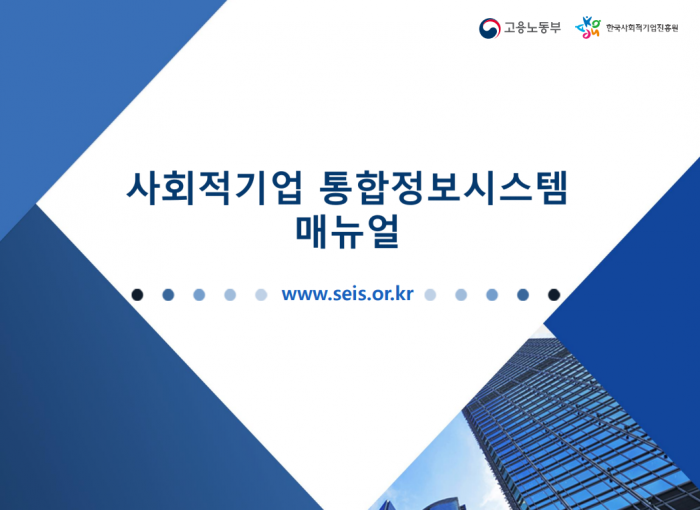 고용노동부 한국사회적기업진흥원

사회적기업 통합정보시스템
매뉴얼

www.seis.or.kr